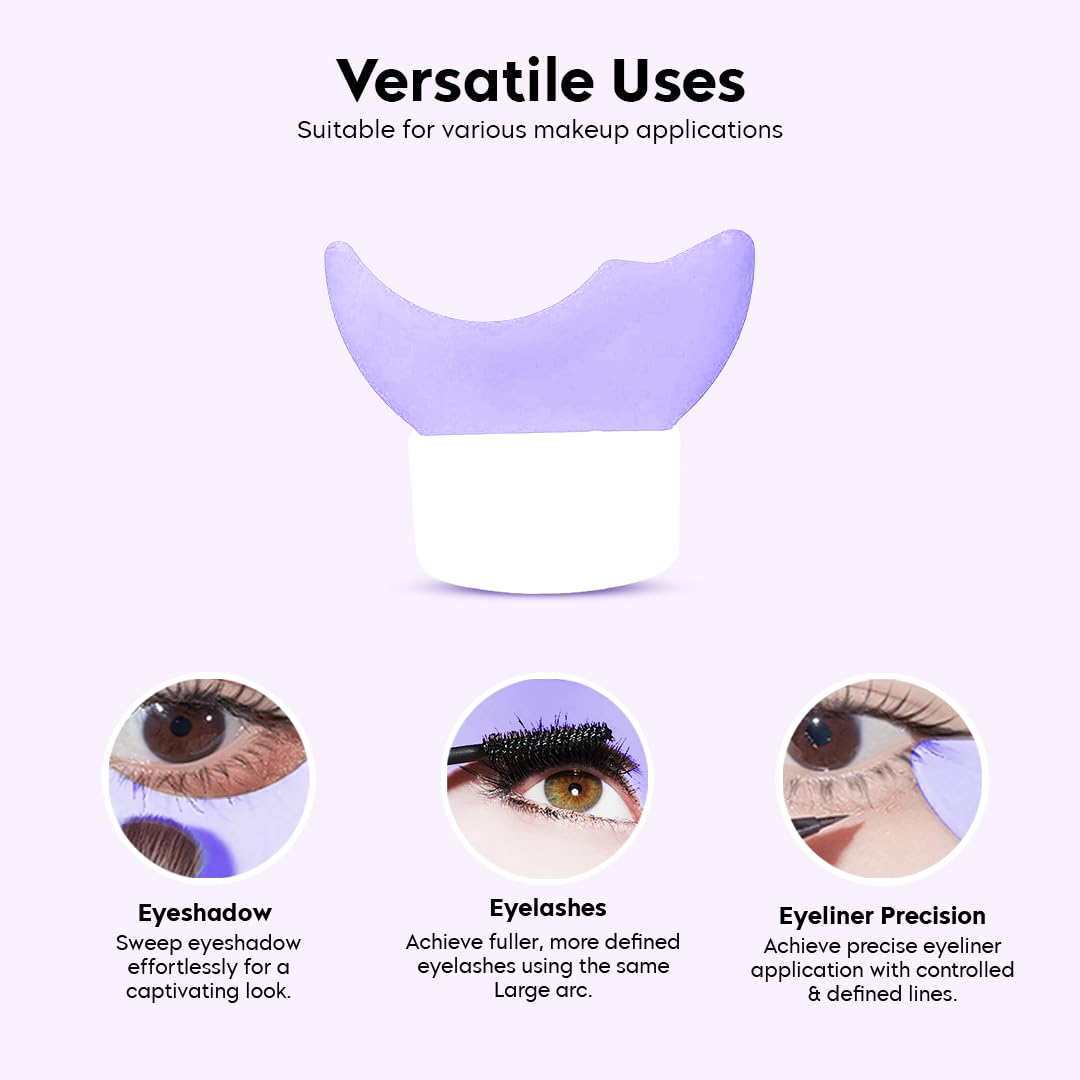 Versatile Uses

Suitable for various makeup applications

Eyeshadow

Sweep eyeshadow effortlessly for a captivating look.

Eyelashes

Achieve fuller, more defined eyelashes using the same Large arc.

Eyeliner Precision

Achieve precise eyeliner application with controlled & defined lines.